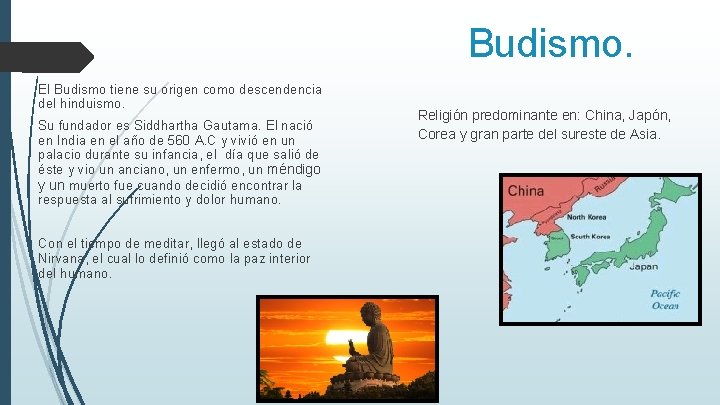 Budismo.

El Budismo tiene su origen como descendencia del hinduismo.

Su fundador es Siddhartha Gautama. El nació en India en el año de 560 A.C y vivió en un palacio durante su infancia, el día que salió de éste y vio un anciano, un enfermo, un méndigo y un muerto fue cuando decidió encontrar la respuesta al sufrimiento y dolor humano.

Con el tiempo de meditar, llegó al estado de Nirvana, el cual lo definió como la paz interior del humano.

Religión predominante en: China, Japón, Corea y gran parte del sureste de Asia.

China

Russia

North Korea

South Korea

Japan

Pacific Ocean